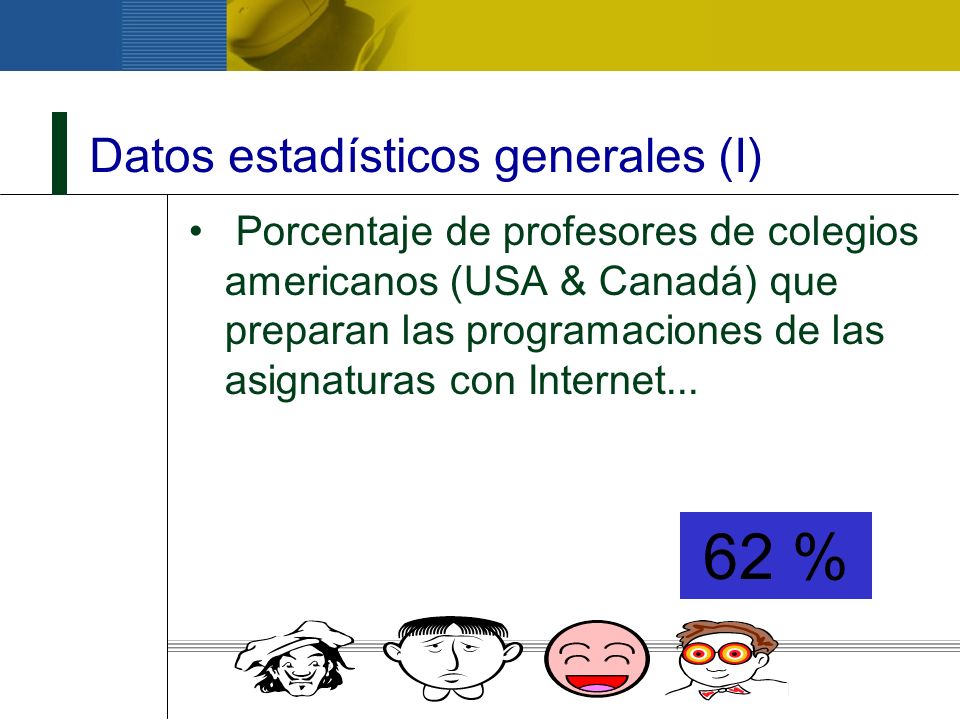 Datos estadísticos generales (I)

• Porcentaje de profesores de colegios americanos (USA & Canadá) que preparan las programaciones de las asignaturas con Internet...

62 %